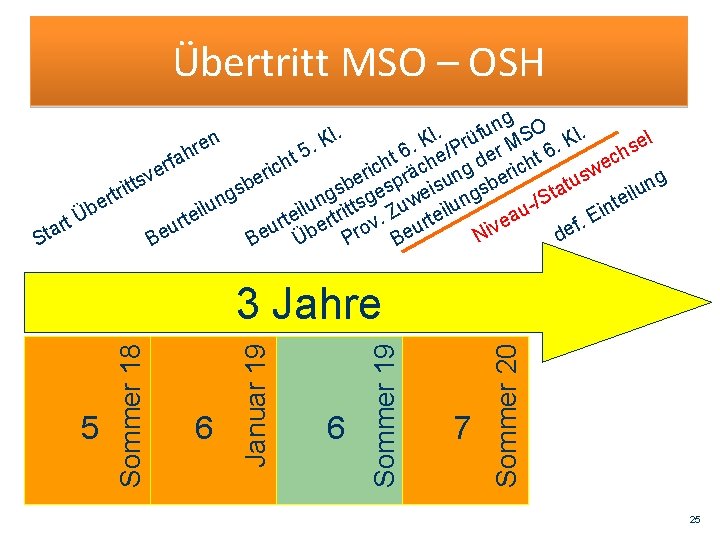 Übertritt MSO – OSH

Start Übertrittsverfahren

Beurteilungsbericht 5. Kl.

Beurteilungsbericht 6. Kl.
Übertrittsgespräche/Prüfung
Prov. Zuweisung der MSO
Beurteilungsbericht 6. Kl.

Niveau-/Statuswechsel

def. Einteilung

3 Jahre

5 Sommer 18

6 Januar 19

6 Sommer 19

7 Sommer 20

25